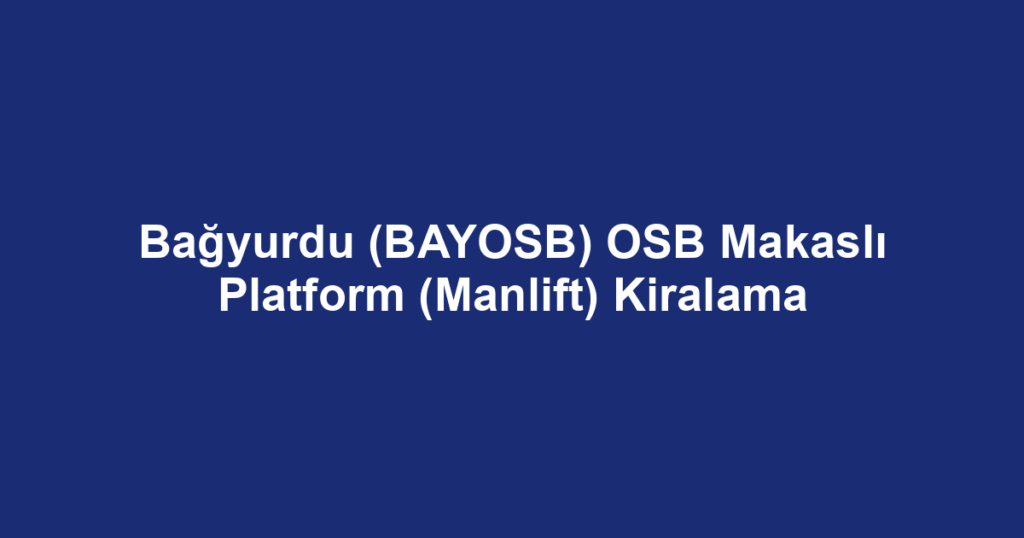 Bağyurdu (BAYOSB) OSB Makaslı Platform (Manlift) Kiralama